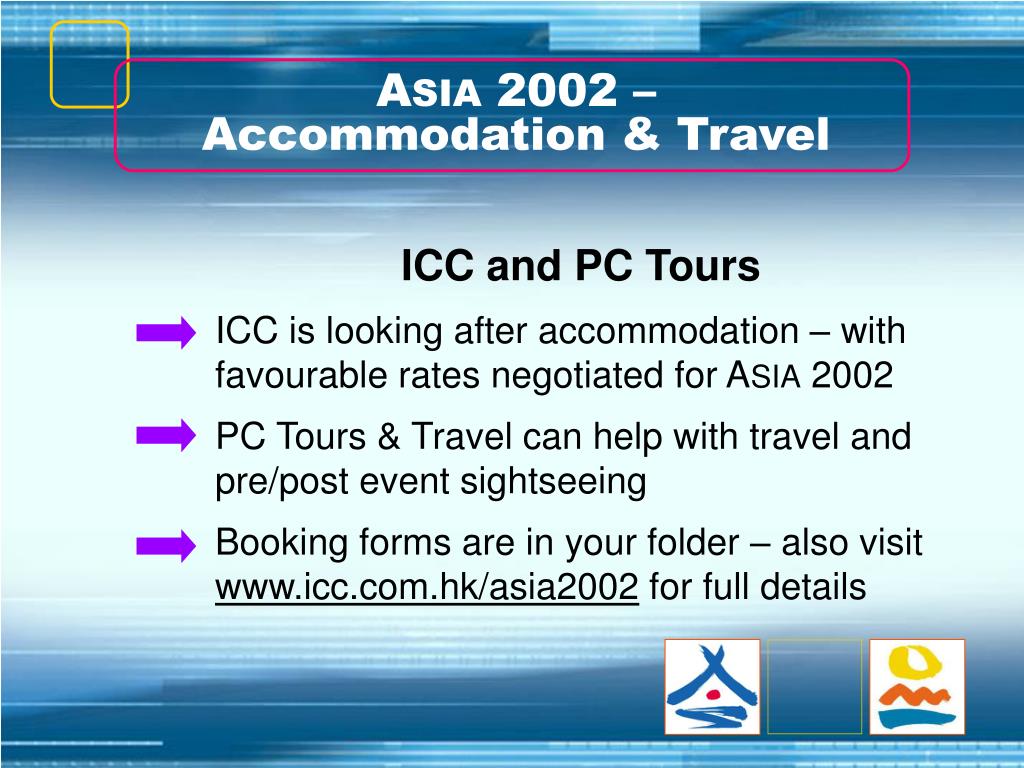 ASIA 2002 –
Accommodation & Travel

ICC and PC Tours

ICC is looking after accommodation – with favourable rates negotiated for ASIA 2002

PC Tours & Travel can help with travel and pre/post event sightseeing

Booking forms are in your folder – also visit www.icc.com.hk/asia2002 for full details